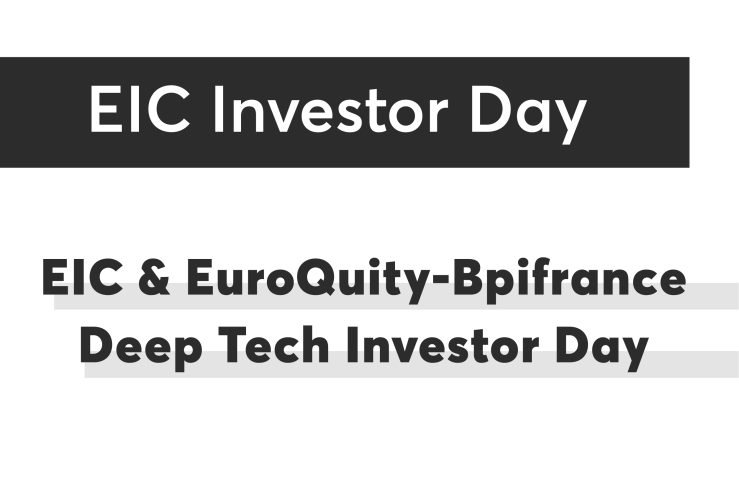 EIC Investor Day

EIC & EuroQuity-Bpifrance Deep Tech Investor Day